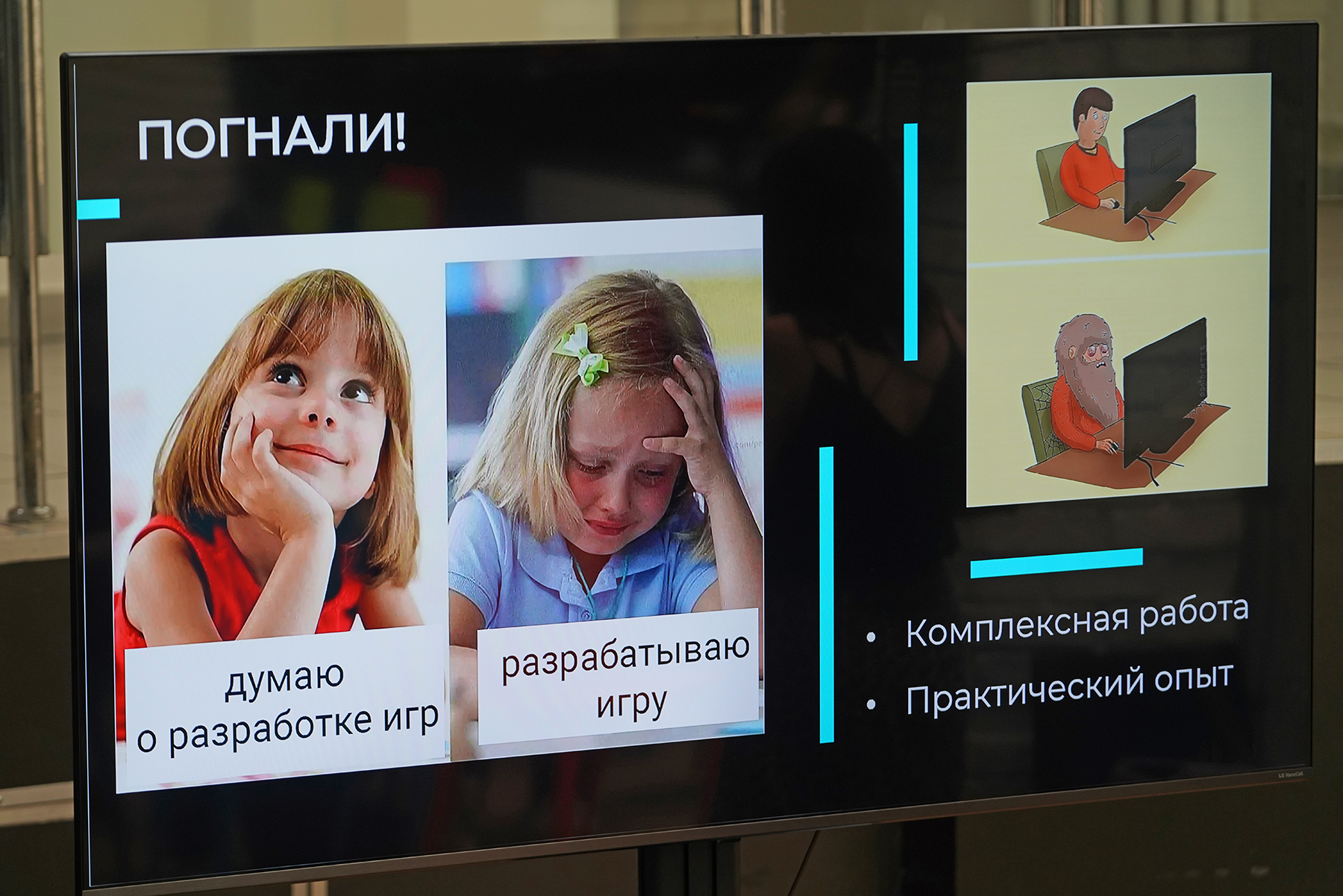 ПОГНАЛИ!

думаю о разработке игр

разрабатываю игру

• Комплексная работа
• Практический опыт

LG NanoCell